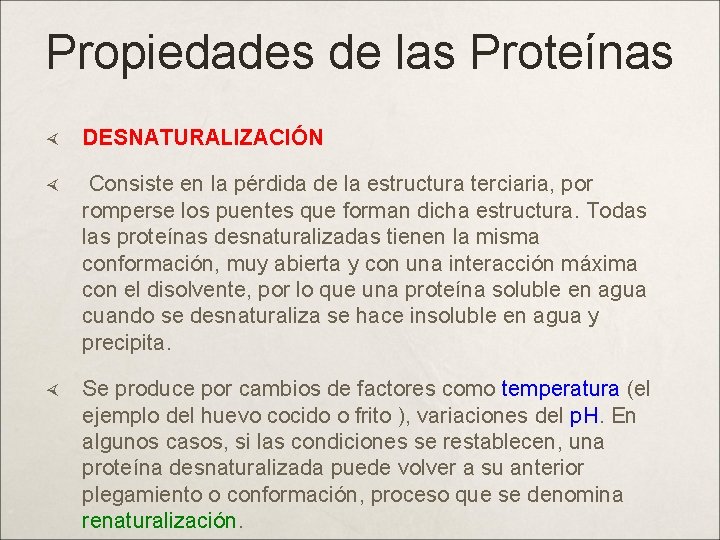 Propiedades de las Proteínas

DESNATURALIZACIÓN

Consiste en la pérdida de la estructura terciaria, por romperse los puentes que forman dicha estructura. Todas las proteínas desnaturalizadas tienen la misma conformación, muy abierta y con una interacción máxima con el disolvente, por lo que una proteína soluble en agua cuando se desnaturaliza se hace insoluble en agua y precipita.

Se produce por cambios de factores como temperatura (el ejemplo del huevo cocido o frito ), variaciones del pH. En algunos casos, si las condiciones se restablecen, una proteína desnaturalizada puede volver a su anterior plegamiento o conformación, proceso que se denomina renaturalización.